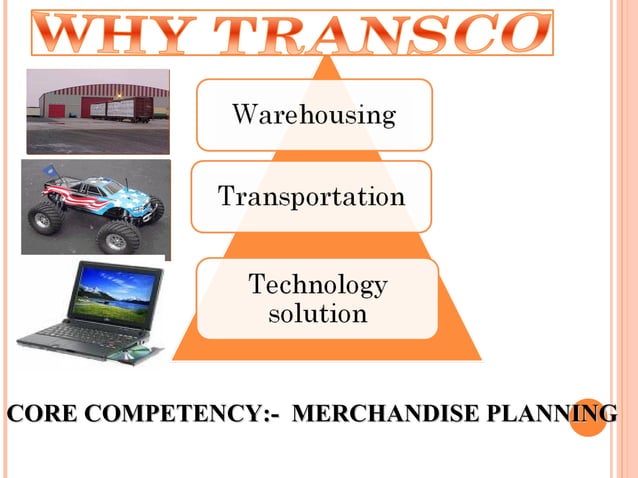 WHY TRANSCO

Warehousing

Transportation

Technology solution

CORE COMPETENCY:- MERCHANDISE PLANNING